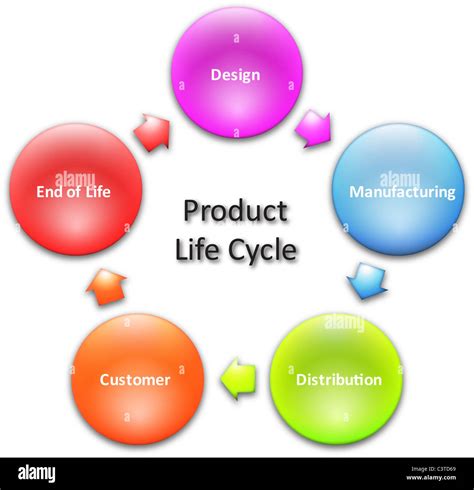 Design

Manufacturing

Distribution

Customer

End of Life

Product Life Cycle

alamy

alamy

alamy

alamy

Image ID: C3TD69
www.alamy.com